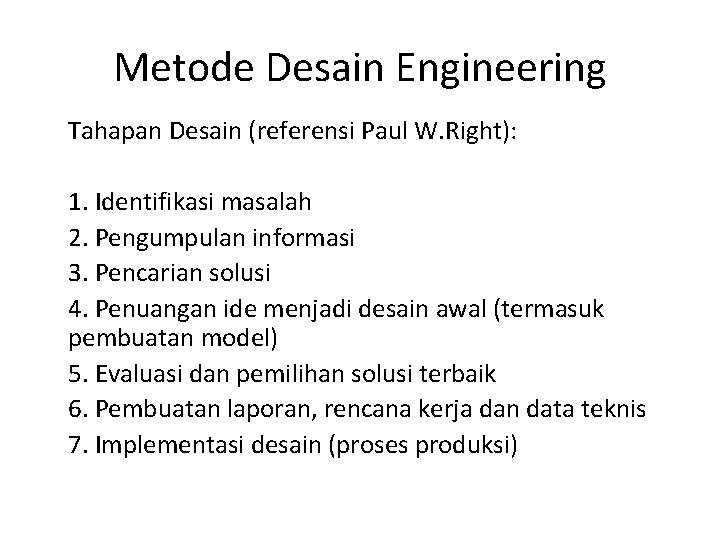 Metode Desain Engineering

Tahapan Desain (referensi Paul W.Right):

1. Identifikasi masalah
2. Pengumpulan informasi
3. Pencarian solusi
4. Penuangan ide menjadi desain awal (termasuk pembuatan model)
5. Evaluasi dan pemilihan solusi terbaik
6. Pembuatan laporan, rencana kerja dan data teknis
7. Implementasi desain (proses produksi)